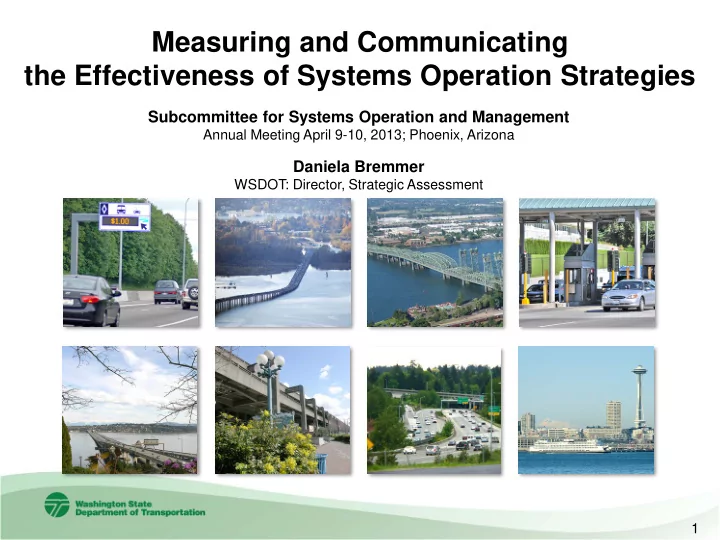 Measuring and Communicating the Effectiveness of Systems Operation Strategies

Subcommittee for Systems Operation and Management
Annual Meeting April 9-10, 2013; Phoenix, Arizona

Daniela Bremmer
WSDOT: Director, Strategic Assessment

$1.00

Washington State Department of Transportation

1